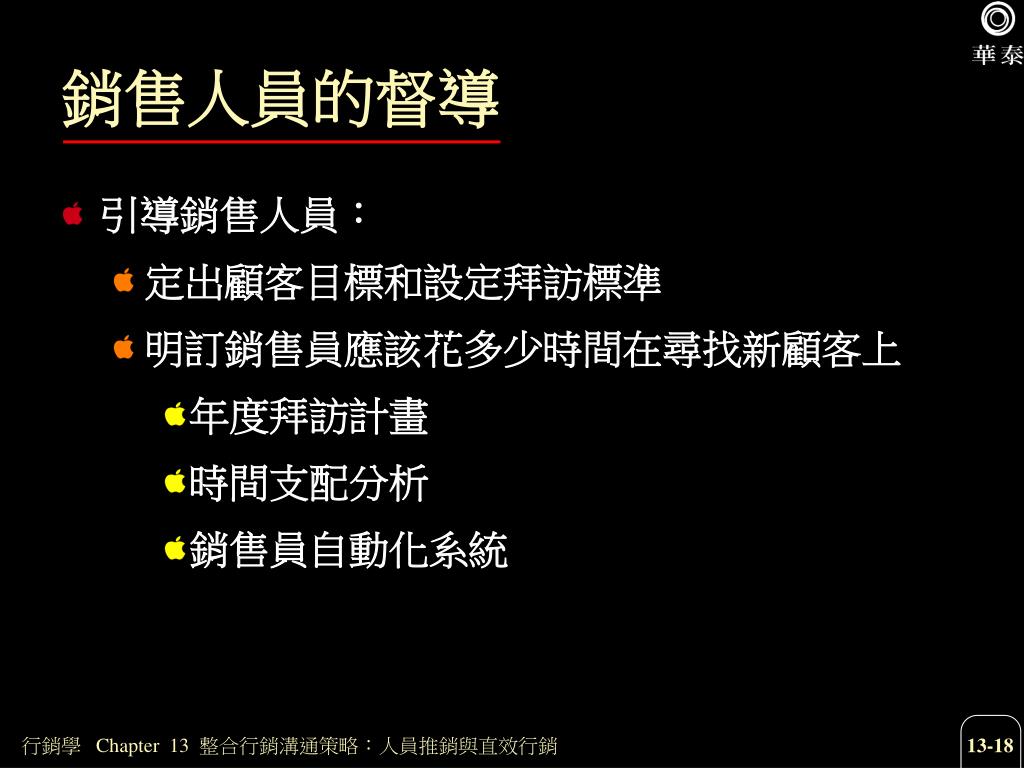 華泰

銷售人員的督導

引導銷售人員：

定出顧客目標和設定拜訪標準

明訂銷售員應該花多少時間在尋找新顧客上

年度拜訪計畫

時間支配分析

銷售員自動化系統

行銷學 Chapter 13 整合行銷溝通策略：人員推銷與直效行銷

13-18